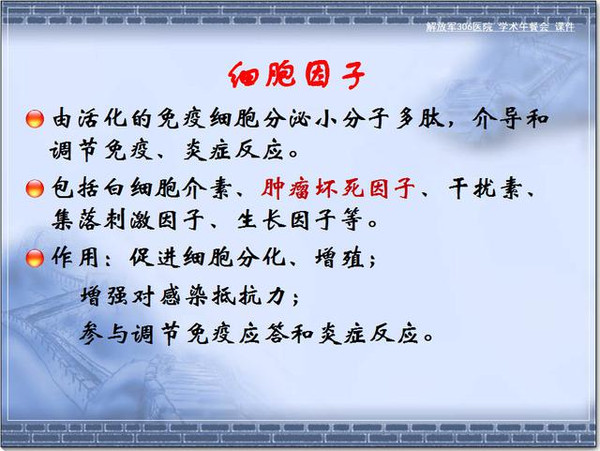 解放军306医院 学术午餐会 课件

细胞因子

由活化的免疫细胞分泌小分子多肽，介导和调节免疫、炎症反应。

包括白细胞介素、肿瘤坏死因子、干扰素、集落刺激因子、生长因子等。

作用：促进细胞分化、增殖；
增强对感染抵抗力；
参与调节免疫应答和炎症反应。